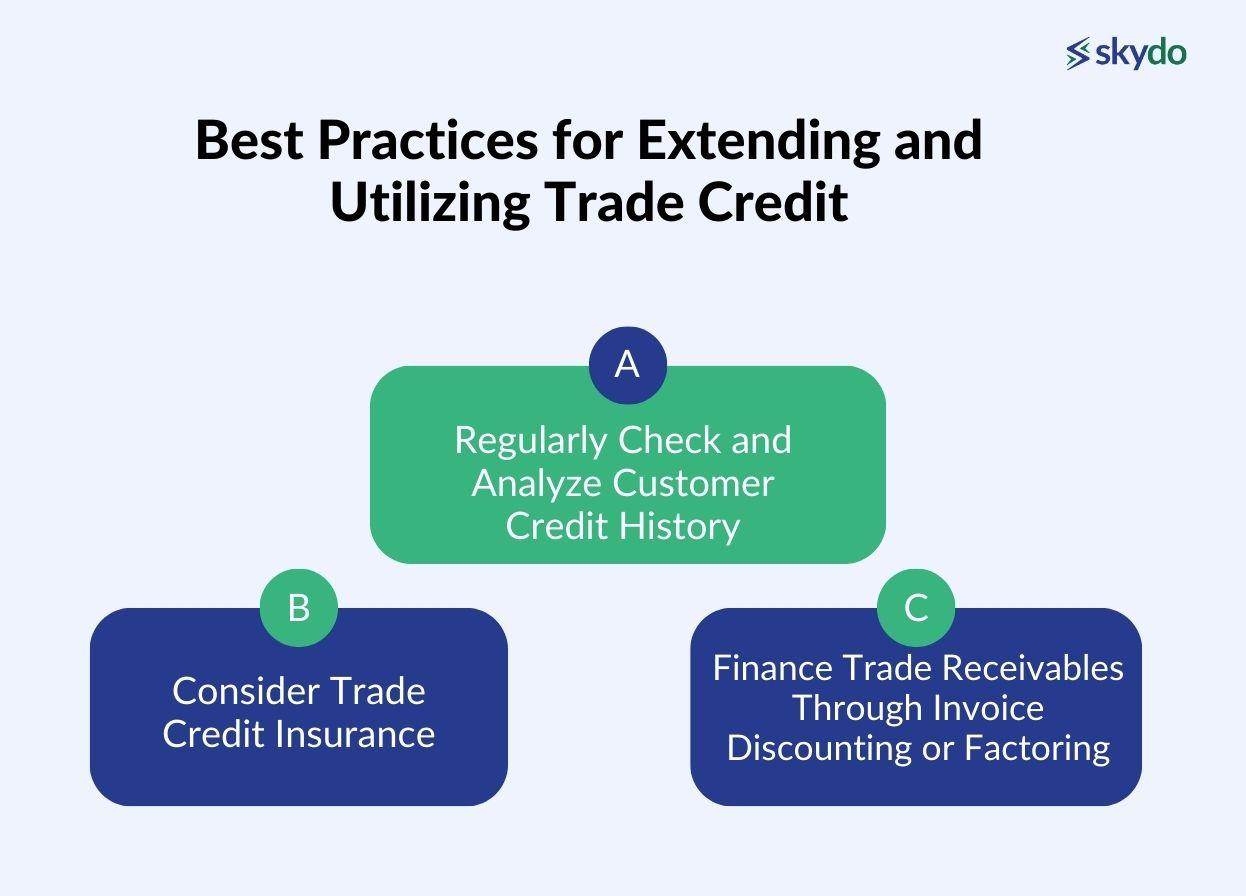 skydo

Best Practices for Extending and Utilizing Trade Credit

A

Regularly Check and Analyze Customer Credit History

B

Consider Trade Credit Insurance

C

Finance Trade Receivables Through Invoice Discounting or Factoring